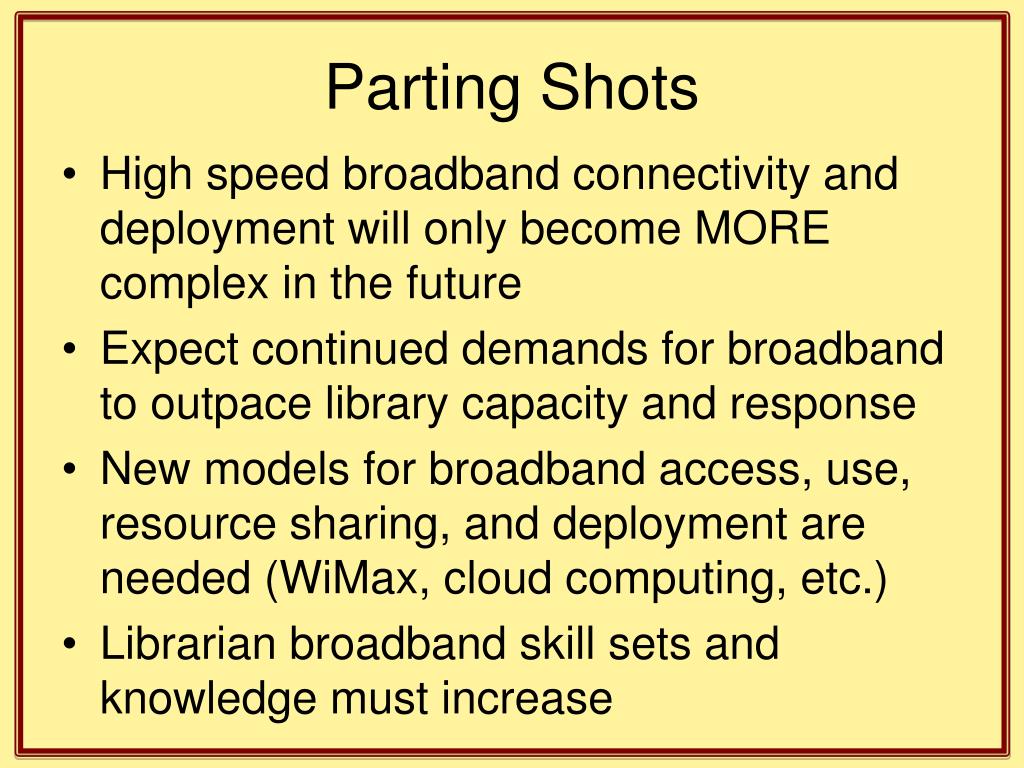 Parting Shots

• High speed broadband connectivity and deployment will only become MORE complex in the future
• Expect continued demands for broadband to outpace library capacity and response
• New models for broadband access, use, resource sharing, and deployment are needed (WiMax, cloud computing, etc.)
• Librarian broadband skill sets and knowledge must increase